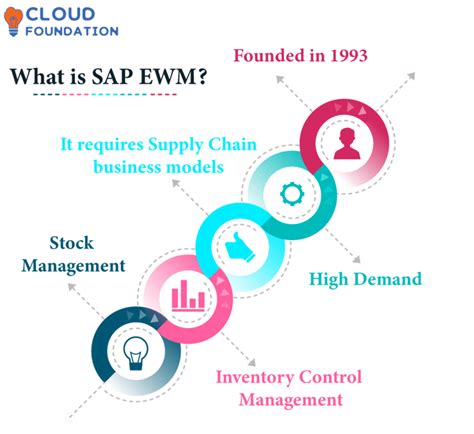 CLOUD FOUNDATION

What is SAP EWM?

Founded in 1993

It requires Supply Chain business models

Stock Management

High Demand

Inventory Control Management